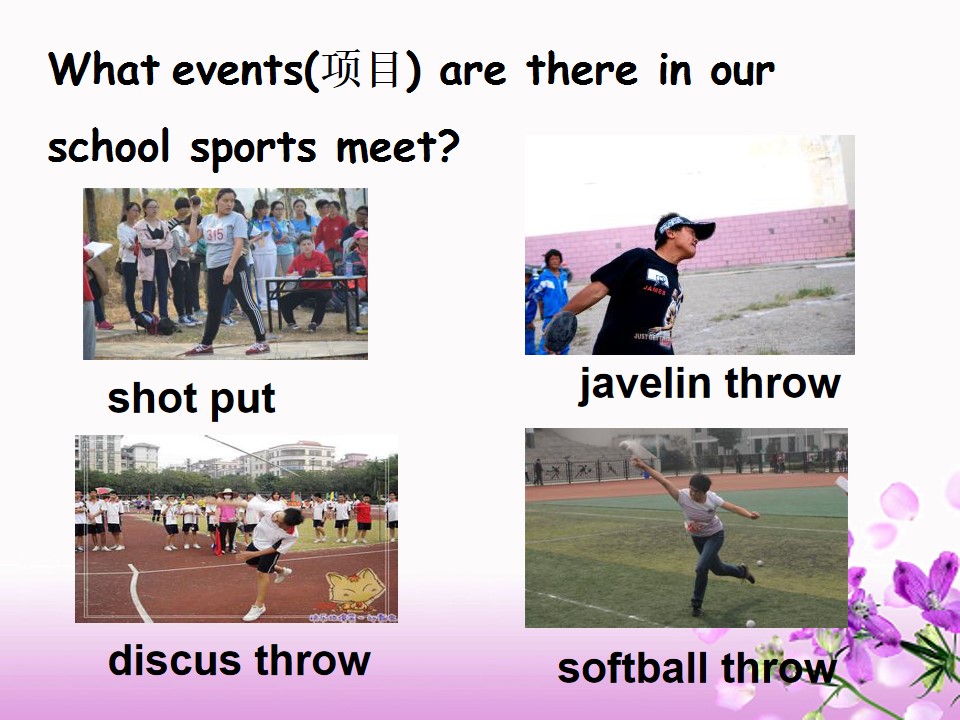 What events(项目) are there in our school sports meet?

shot put

javelin throw

discus throw

softball throw